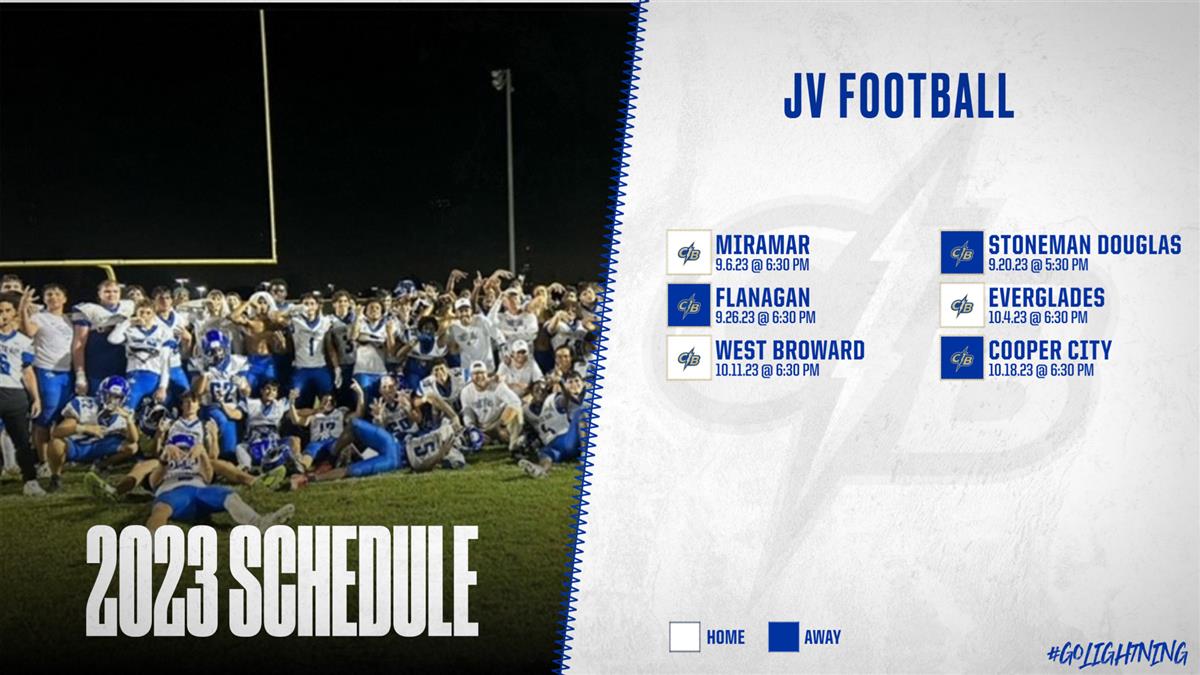 2023 SCHEDULE

JV FOOTBALL

MIRAMAR
9.6.23 @ 6:30 PM

FLANAGAN
9.26.23 @ 6:30 PM

WEST BROWARD
10.11.23 @ 6:30 PM

STONEMAN DOUGLAS
9.20.23 @ 5:30 PM

EVERGLADES
10.4.23 @ 6:30 PM

COOPER CITY
10.18.23 @ 6:30 PM

HOME AWAY

#GOLIGHTNING